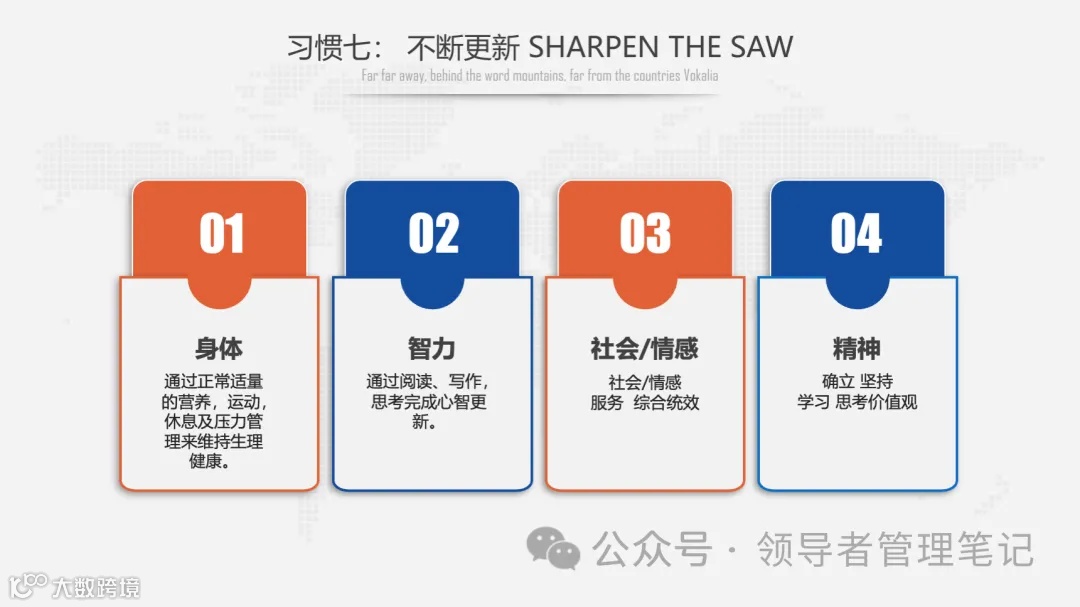 习惯七： 不断更新 SHARPEN THE SAW
Far far away, behind the word mountains, far from the countries Vokalia

01
身体
通过正常适量的营养，运动，休息及压力管理来维持生理健康。

02
智力
通过阅读、写作，思考完成心智更新。

03
社会/情感
社会/情感
服务 综合统效

04
精神
确立 坚持
学习 思考价值观

公众号 · 领导者管理笔记

大数跨境